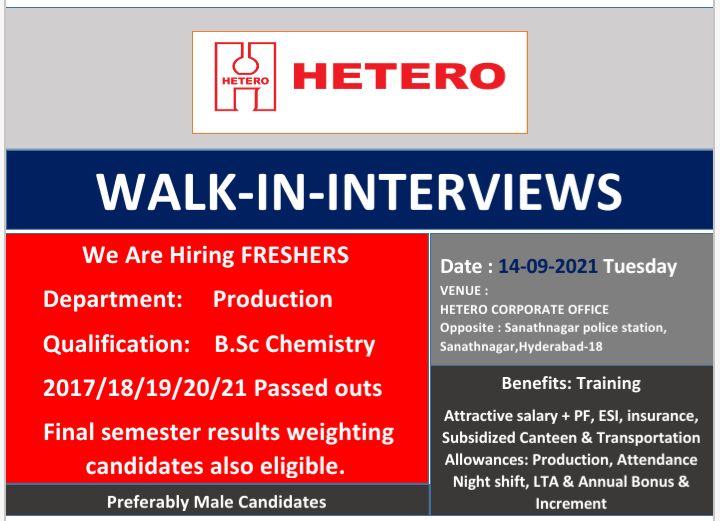 HETERO HETERO

WALK-IN-INTERVIEWS

We Are Hiring FRESHERS

Department: Production

Qualification: B.Sc Chemistry

2017/18/19/20/21 Passed outs

Final semester results weighting candidates also eligible.

Preferably Male Candidates

Date : 14-09-2021 Tuesday

VENUE :
HETERO CORPORATE OFFICE
Opposite : Sanathnagar police station, Sanathnagar,Hyderabad-18

Benefits: Training

Attractive salary + PF, ESI, insurance, Subsidized Canteen & Transportation Allowances: Production, Attendance Night shift, LTA & Annual Bonus & Increment